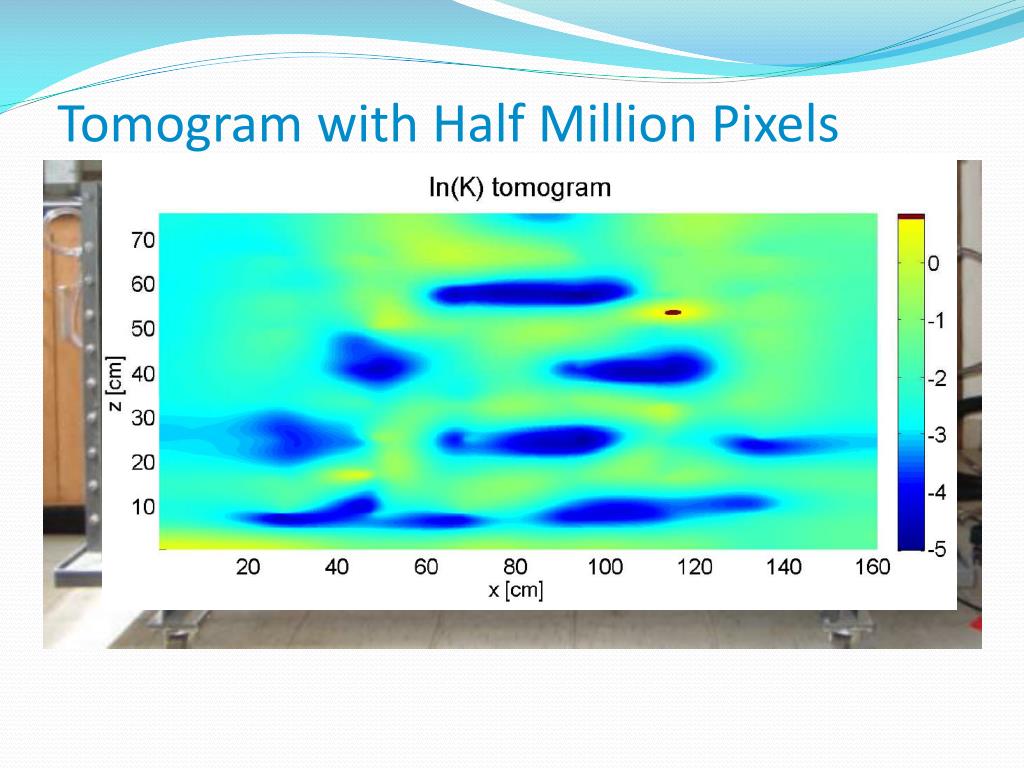 Tomogram with Half Million Pixels

ln(K) tomogram

70
60
50
40
30
20
10

z [cm]

20 40 60 80 100 120 140 160

x [cm]

0
-1
-2
-3
-4
-5